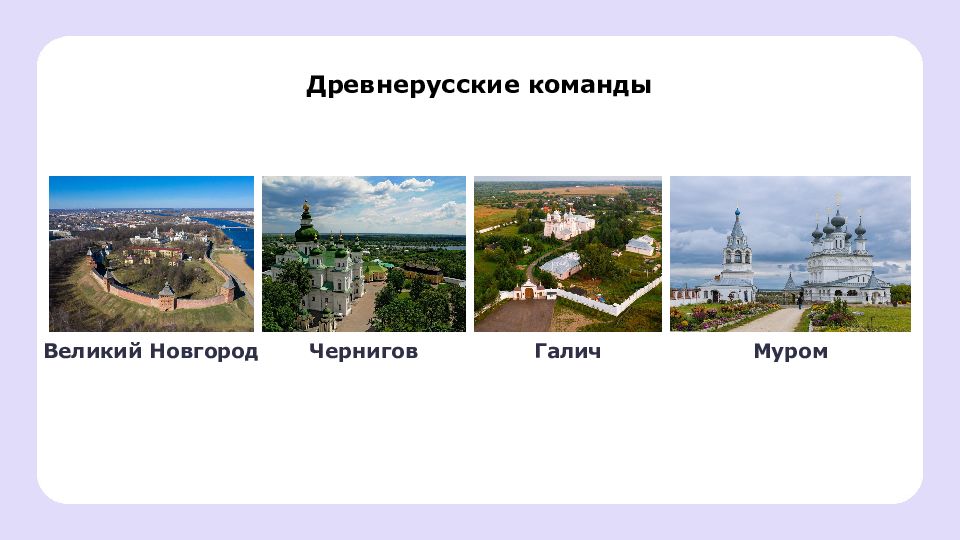 Древнерусские команды

Великий Новгород

Чернигов

Галич

Муром